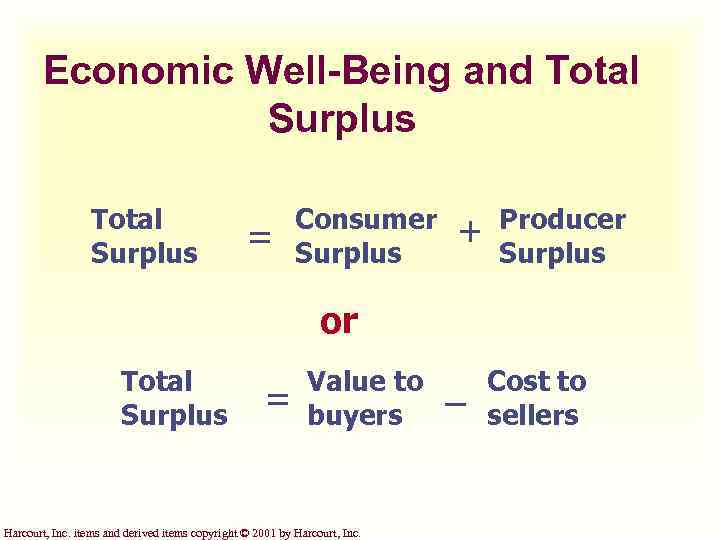 Economic Well-Being and Total Surplus

Total Surplus = Consumer Surplus + Producer Surplus

or

Total Surplus = Value to buyers − Cost to sellers

Harcourt, Inc. items and derived items copyright © 2001 by Harcourt, Inc.